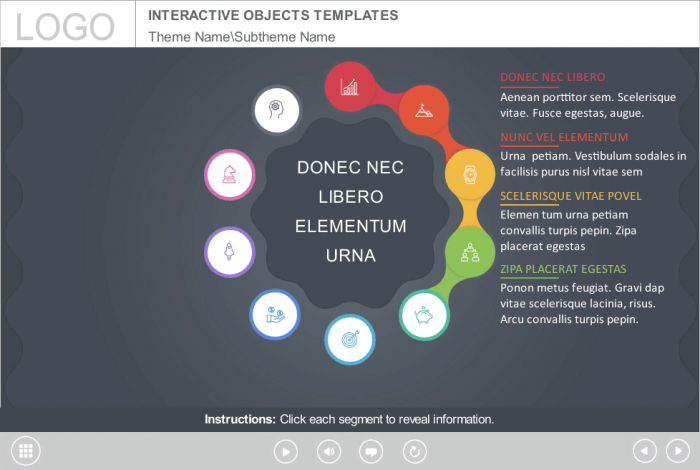 LOGO

INTERACTIVE OBJECTS TEMPLATES

Theme Name\Subtheme Name

DONEC NEC LIBERO ELEMENTUM URNA

DONEC NEC LIBERO

Aenean porttitor sem. Scelerisque vitae. Fusce egestas, augue.

NUNC VEL ELEMENTUM

Urna petiam. Vestibulum sodales in facilisis purus nisl vitae sem

SCELERISQUE VITAE POVEL

Elemen tum urna petiam convallis turpis pepin. Zipa placerat egestas

ZIPA PLACERAT EGESTAS

Ponon metus feugiat. Gravi dap vitae scelerisque lacinia, risus. Arcu convallis turpis pepin.

Instructions: Click each segment to reveal information.